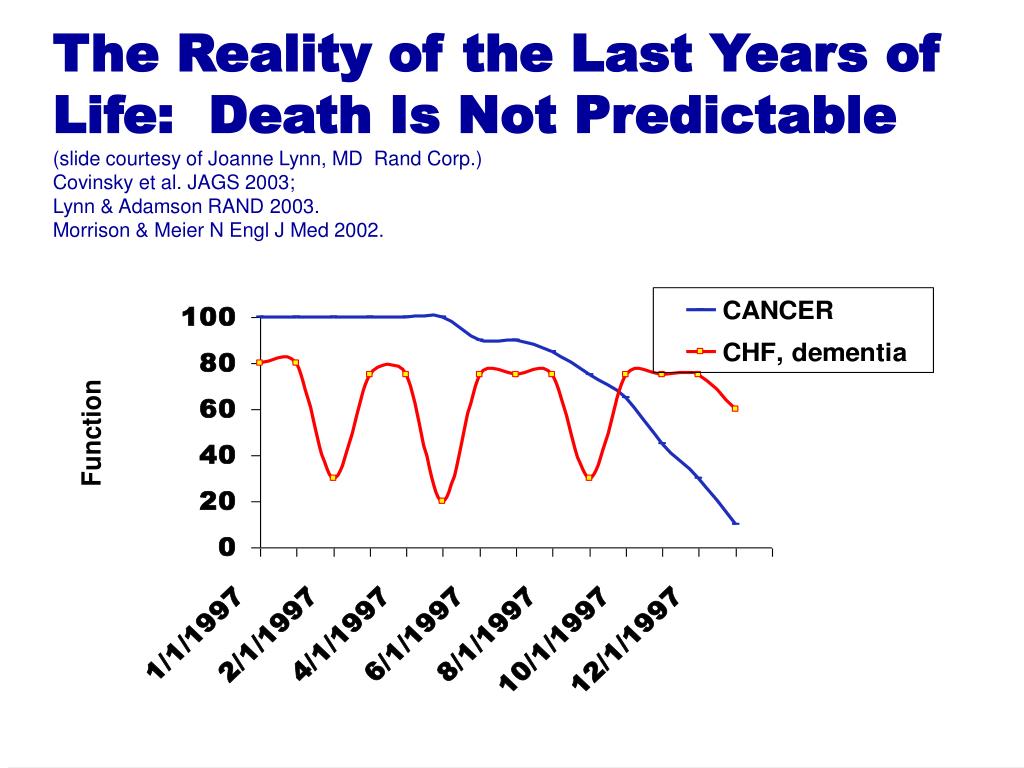 The Reality of the Last Years of Life: Death Is Not Predictable

(slide courtesy of Joanne Lynn, MD Rand Corp.)
Covinsky et al. JAGS 2003;
Lynn & Adamson RAND 2003.
Morrison & Meier N Engl J Med 2002.

CANCER
CHF, dementia

Function

100
80
60
40
20
0

1/1/1997
2/1/1997
4/1/1997
6/1/1997
8/1/1997
10/1/1997
12/1/1997